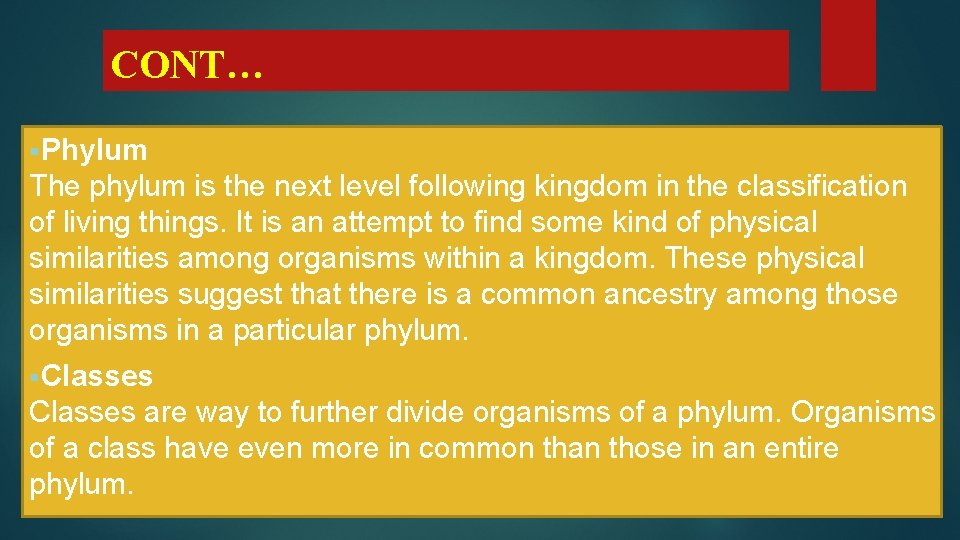 CONT…

▪Phylum
The phylum is the next level following kingdom in the classification of living things. It is an attempt to find some kind of physical similarities among organisms within a kingdom. These physical similarities suggest that there is a common ancestry among those organisms in a particular phylum.

▪Classes
Classes are way to further divide organisms of a phylum. Organisms of a class have even more in common than those in an entire phylum.